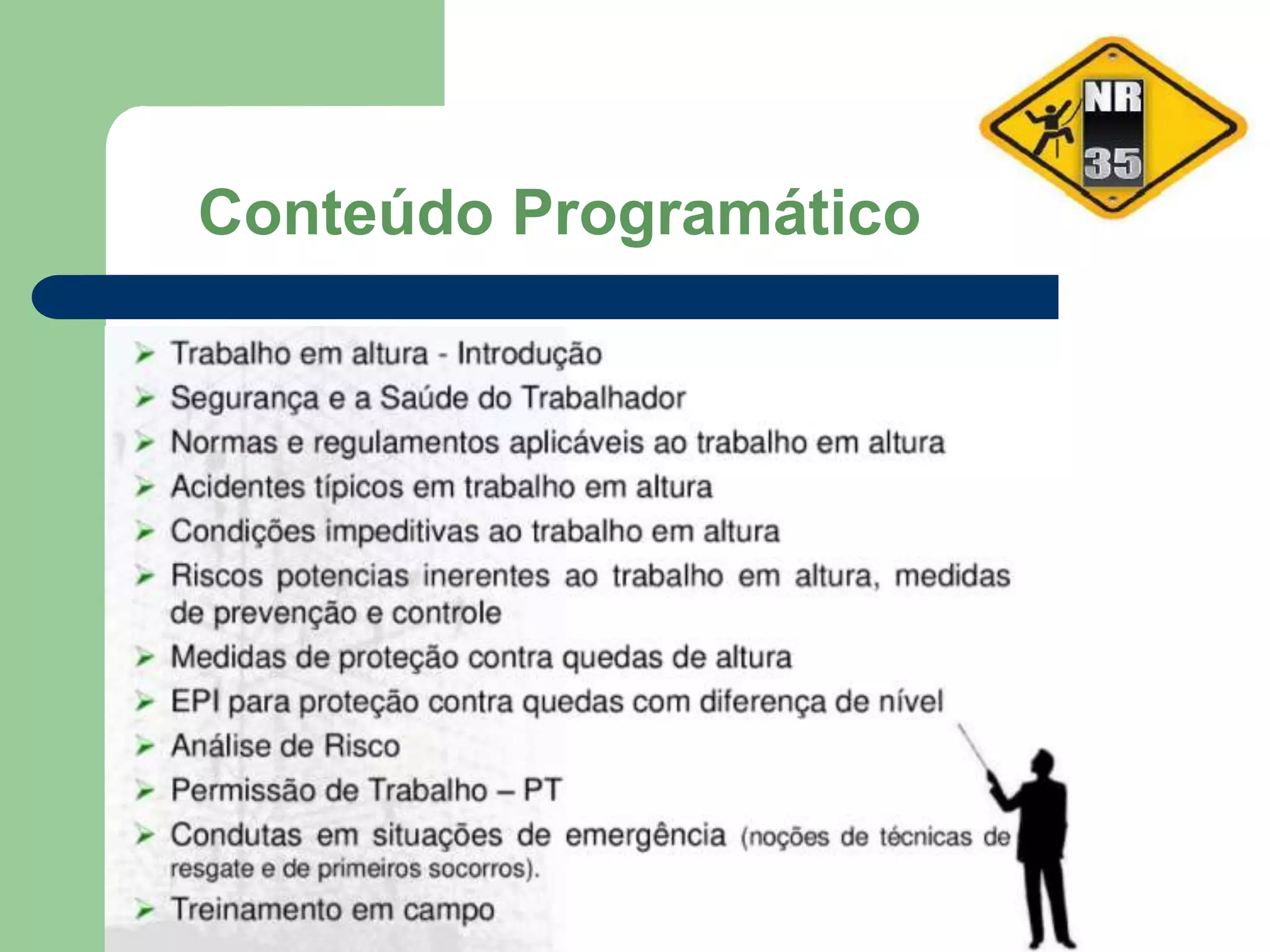 NR
35

Conteúdo Programático

➢ Trabalho em altura - Introdução
➢ Segurança e a Saúde do Trabalhador
➢ Normas e regulamentos aplicáveis ao trabalho em altura
➢ Acidentes típicos em trabalho em altura
➢ Condições impeditivas ao trabalho em altura
➢ Riscos potencias inerentes ao trabalho em altura, medidas de prevenção e controle
➢ Medidas de proteção contra quedas de altura
➢ EPI para proteção contra quedas com diferença de nível
➢ Análise de Risco
➢ Permissão de Trabalho – PT
➢ Condutas em situações de emergência (noções de técnicas de resgate e de primeiros socorros).
➢ Treinamento em campo